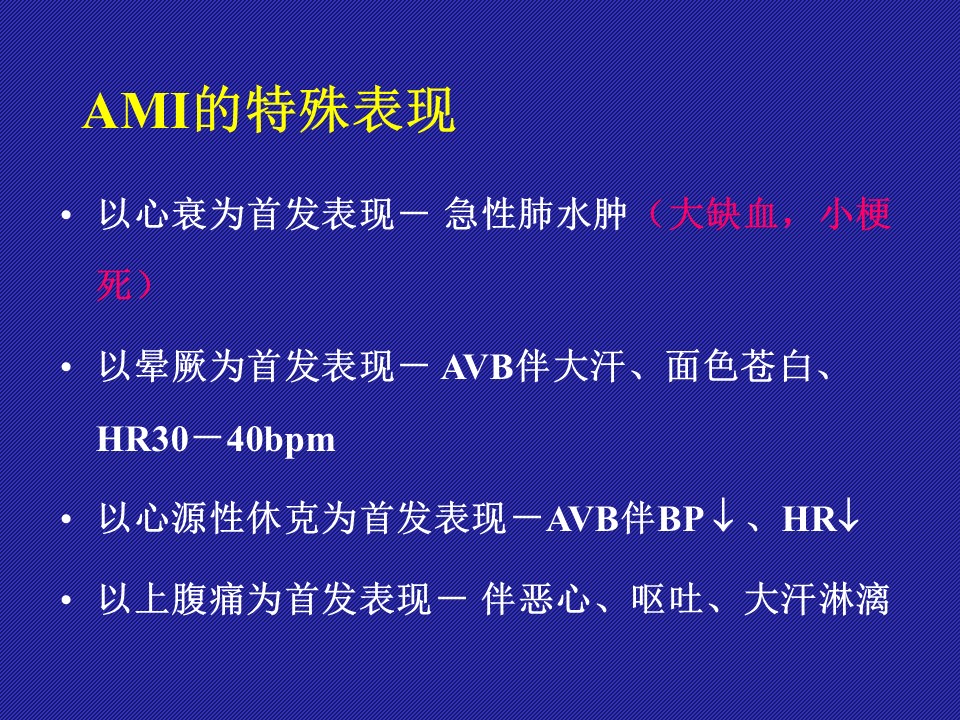 AMI的特殊表现

• 以心衰为首发表现－ 急性肺水肿（大缺血，小梗死）

• 以晕厥为首发表现－ AVB伴大汗、面色苍白、HR30－40bpm

• 以心源性休克为首发表现－AVB伴BP↓、HR↓

• 以上腹痛为首发表现－ 伴恶心、呕吐、大汗淋漓